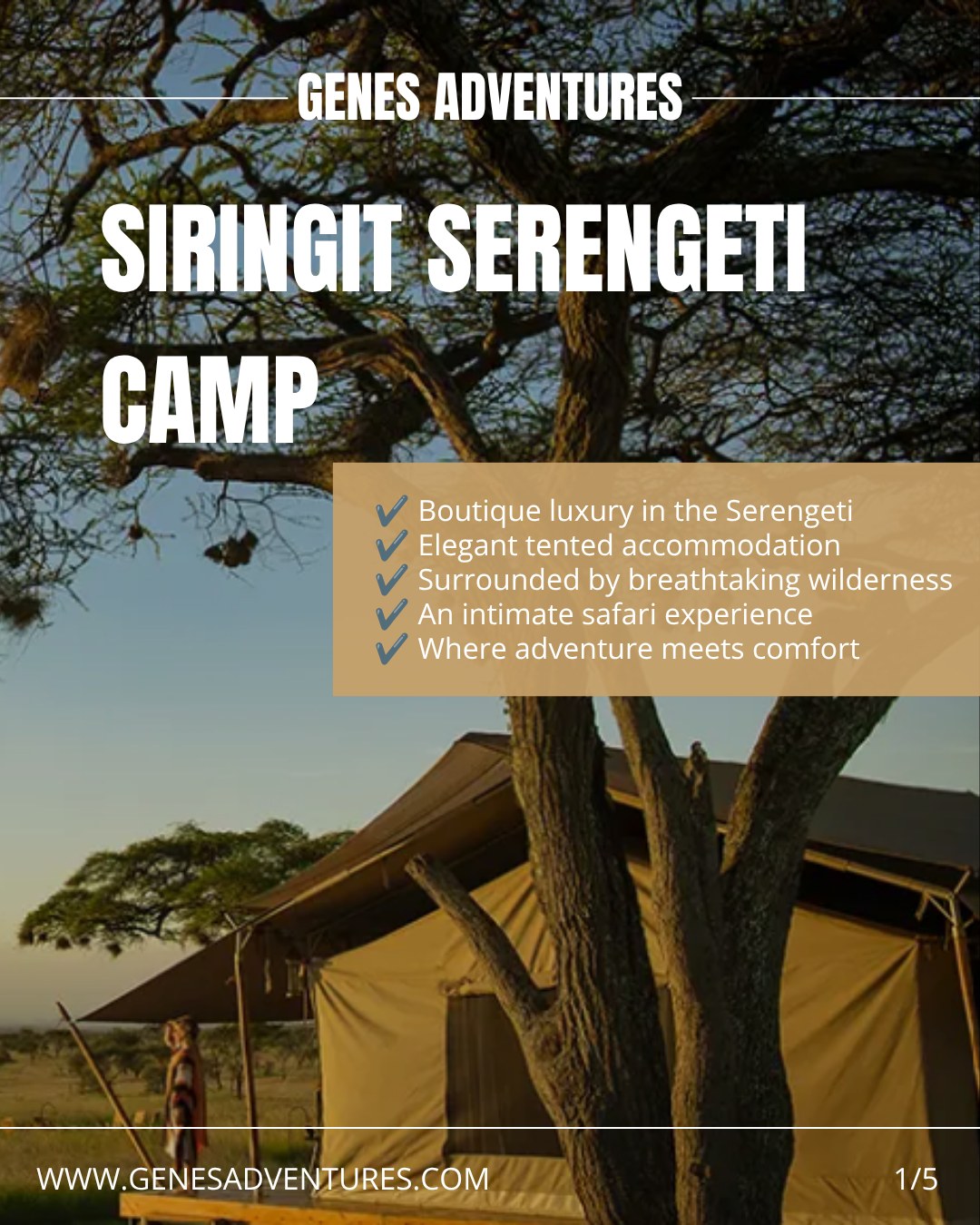 GENES ADVENTURES

SIRINGIT SERENGETI CAMP

✔ Boutique luxury in the Serengeti
✔ Elegant tented accommodation
✔ Surrounded by breathtaking wilderness
✔ An intimate safari experience
✔ Where adventure meets comfort

WWW.GENESADVENTURES.COM

1/5